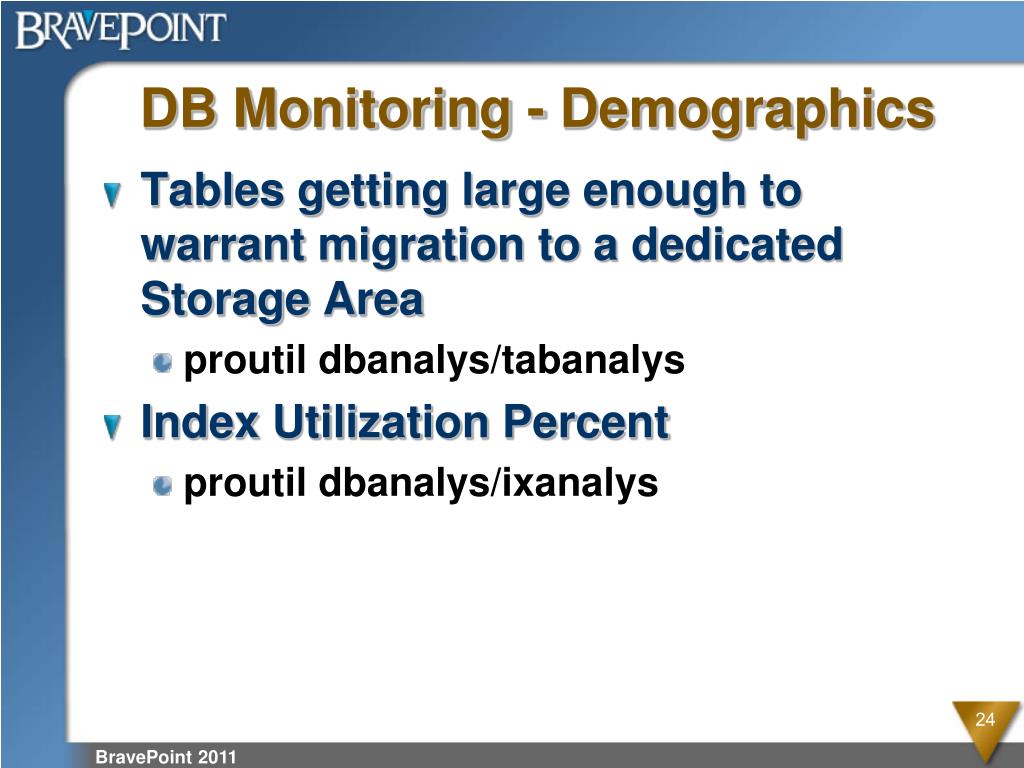 BRAVEPOINT

DB Monitoring - Demographics

Tables getting large enough to warrant migration to a dedicated Storage Area

proutil dbanalys/tabanalys

Index Utilization Percent

proutil dbanalys/ixanalys

24

BravePoint 2011